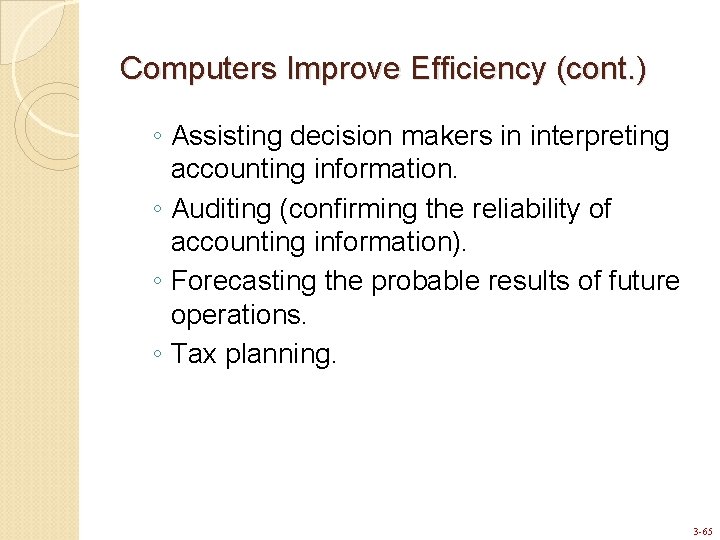 Computers Improve Efficiency (cont.)

◦ Assisting decision makers in interpreting accounting information.
◦ Auditing (confirming the reliability of accounting information).
◦ Forecasting the probable results of future operations.
◦ Tax planning.

3-65